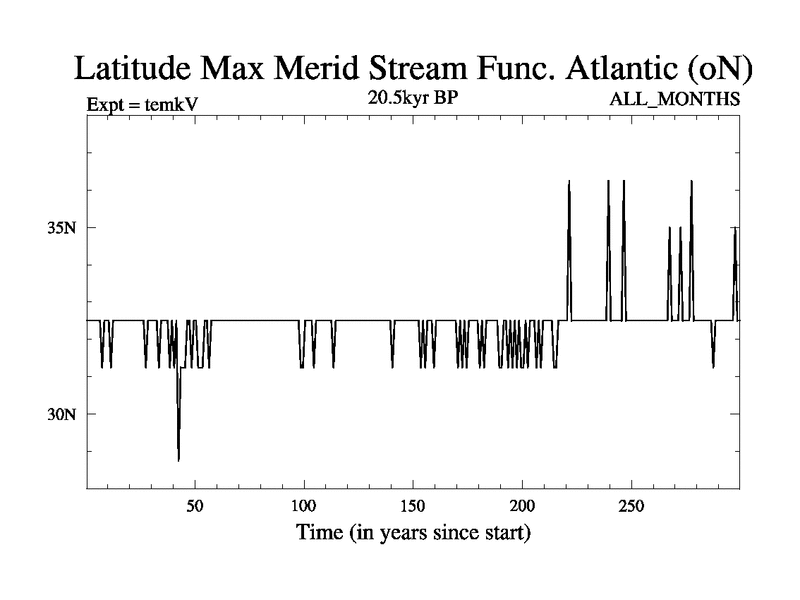 Latitude Max Merid Stream Func. Atlantic (oN)

Expt = temkV

20.5kyr BP

ALL_MONTHS

35N

30N

50

100

150

200

250

Time (in years since start)